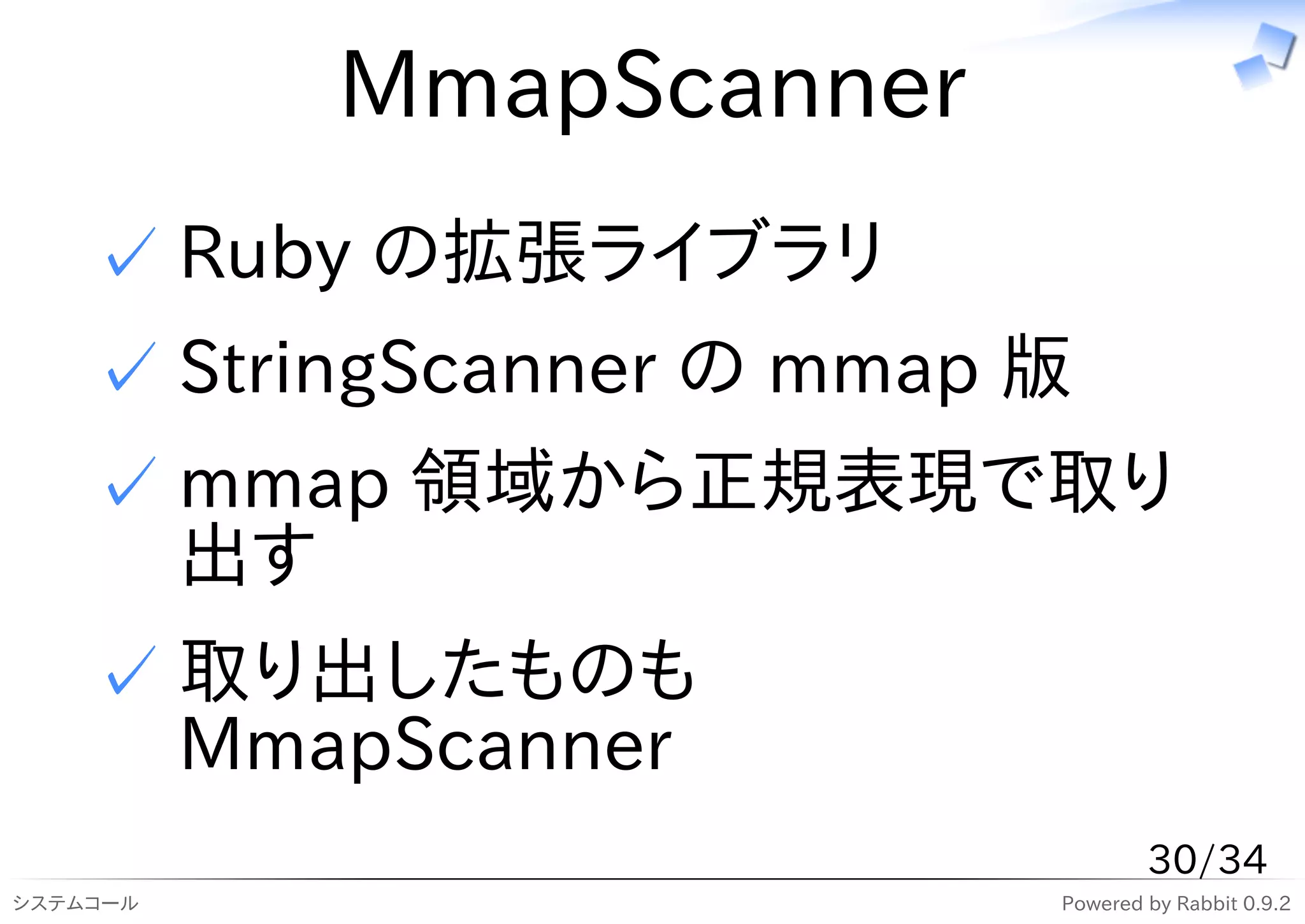 MmapScanner

✓ Ruby の拡張ライブラリ

✓ StringScanner の mmap 版

✓ mmap 領域から正規表現で取り出す

✓ 取り出したものも MmapScanner

30/34

システムコール

Powered by Rabbit 0.9.2